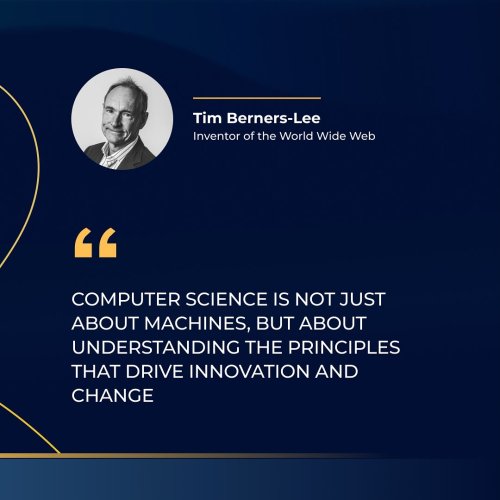 Tim Berners-Lee
Inventor of the World Wide Web

“

COMPUTER SCIENCE IS NOT JUST ABOUT MACHINES, BUT ABOUT UNDERSTANDING THE PRINCIPLES THAT DRIVE INNOVATION AND CHANGE